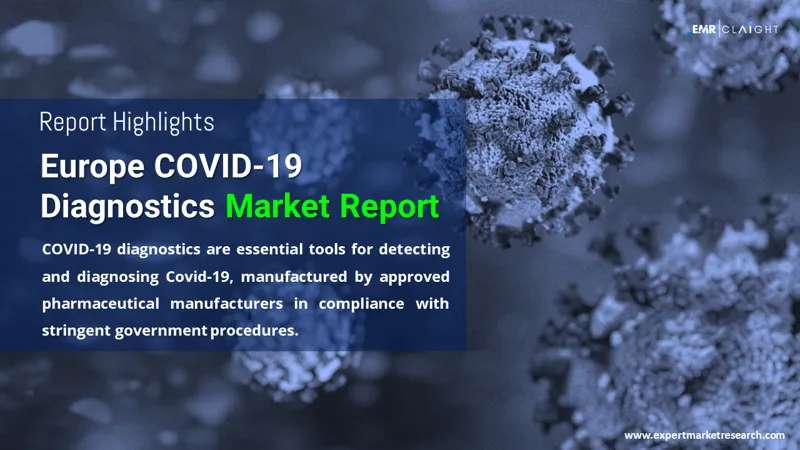 EMR | CLAIGHT

Report Highlights

Europe COVID-19 Diagnostics Market Report

COVID-19 diagnostics are essential tools for detecting and diagnosing Covid-19, manufactured by approved pharmaceutical manufacturers in compliance with stringent government procedures.

www.expertmarketresearch.com